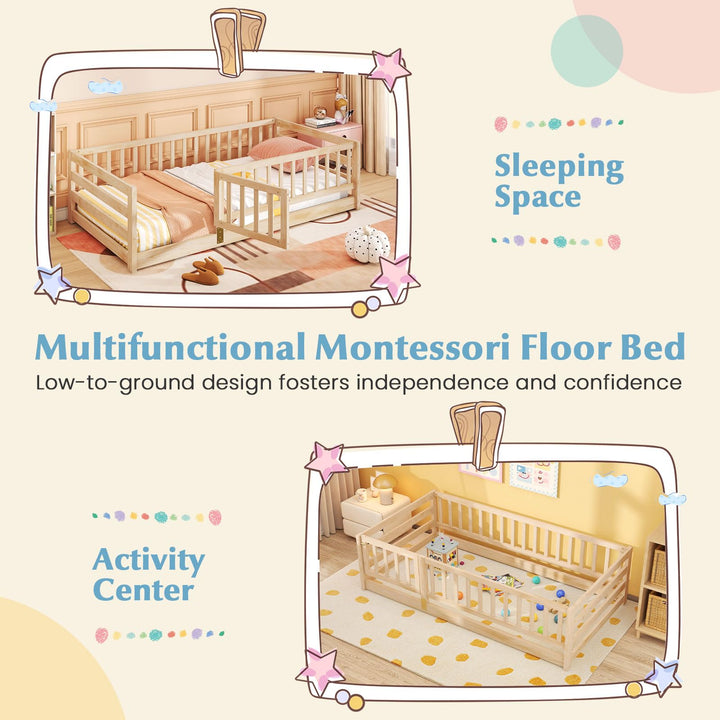 Sleeping Space

Multifunctional Montessori Floor Bed

Low-to-ground design fosters independence and confidence

Activity Center